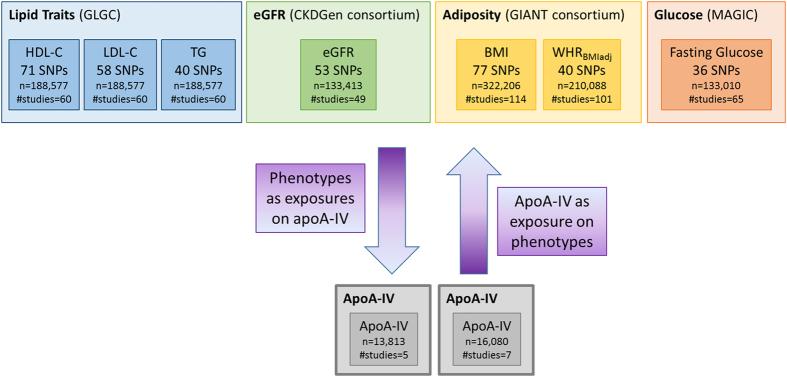 Lipid Traits (GLGC)

HDL-C
71 SNPs
n=188,577
#studies=60

LDL-C
58 SNPs
n=188,577
#studies=60

TG
40 SNPs
n=188,577
#studies=60

eGFR (CKDGen consortium)

eGFR
53 SNPs
n=133,413
#studies=49

Adiposity (GIANT consortium)

BMI
77 SNPs
n=322,206
#studies=114

$WHR_{BMIadj}$
40 SNPs
n=210,088
#studies=101

Glucose (MAGIC)

Fasting Glucose
36 SNPs
n=133,010
#studies=65

Phenotypes as exposures on apoA-IV

ApoA-IV as exposure on phenotypes

ApoA-IV

ApoA-IV
n=13,813
#studies=5

ApoA-IV

ApoA-IV
n=16,080
#studies=7